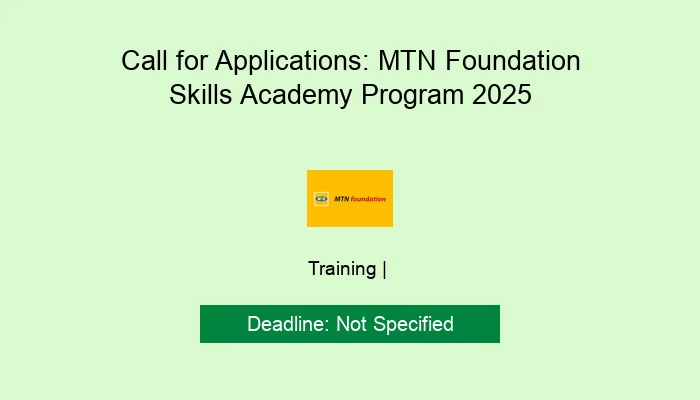 Call for Applications: MTN Foundation Skills Academy Program 2025

MTN foundation

Training |

Deadline: Not Specified